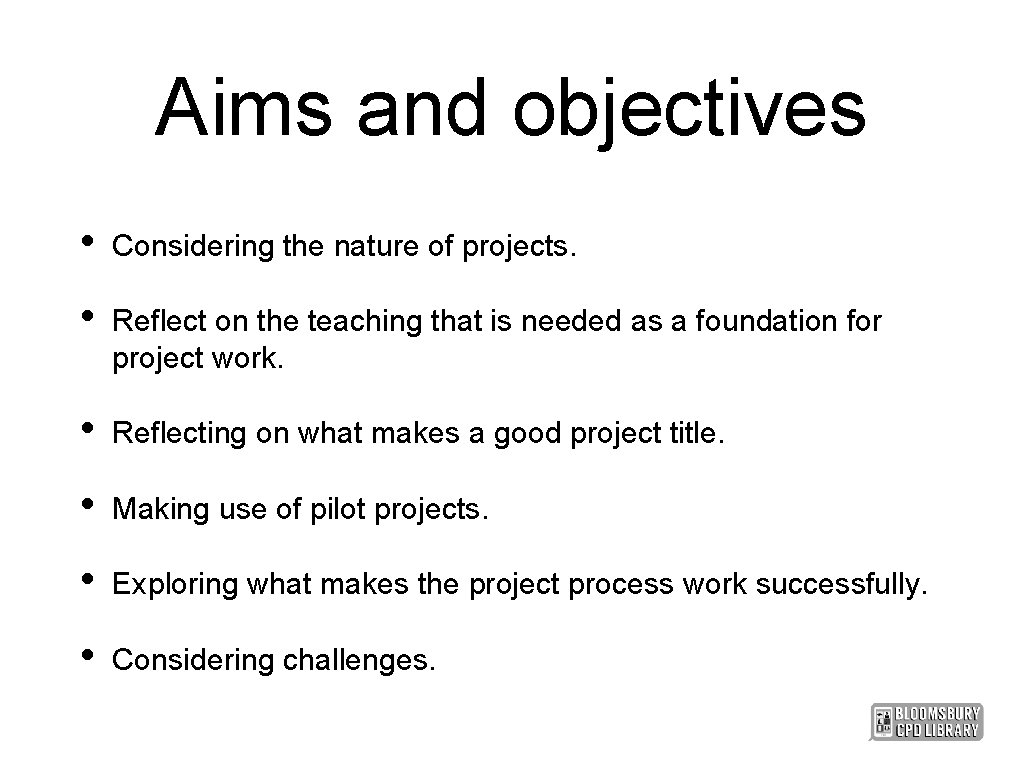 Aims and objectives

• Considering the nature of projects.

• Reflect on the teaching that is needed as a foundation for project work.

• Reflecting on what makes a good project title.

• Making use of pilot projects.

• Exploring what makes the project process work successfully.

• Considering challenges.

BLOOMSBURY CPD LIBRARY